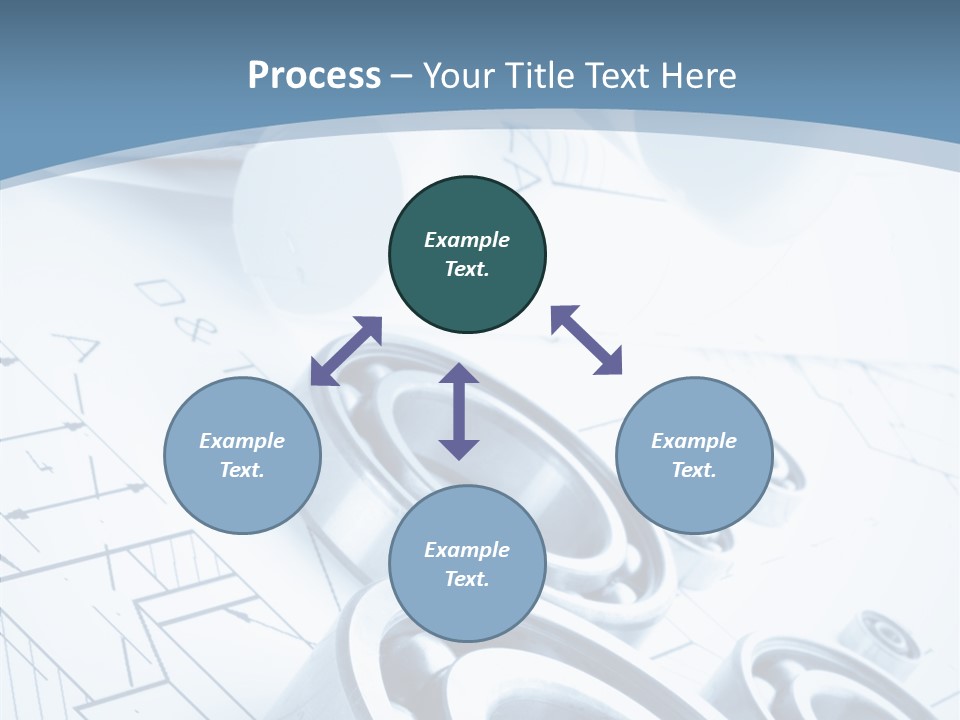 Process – Your Title Text Here

Example Text.

Example Text.

Example Text.

Example Text.